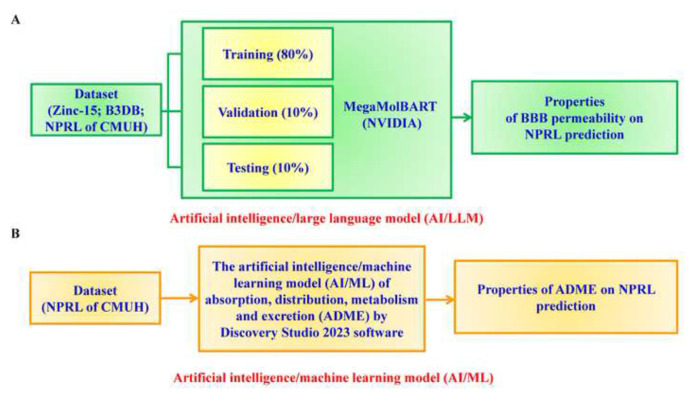 A

Dataset (Zinc-15; B3DB; NPRL of CMUH)

Training (80%)

Validation (10%)

Testing (10%)

MegaMolBART (NVIDIA)

Properties of BBB permeability on NPRL prediction

Artificial intelligence/large language model (AI/LLM)

B

Dataset (NPRL of CMUH)

The artificial intelligence/machine learning model (AI/ML) of absorption, distribution, metabolism and excretion (ADME) by Discovery Studio 2023 software

Properties of ADME on NPRL prediction

Artificial intelligence/machine learning model (AI/ML)